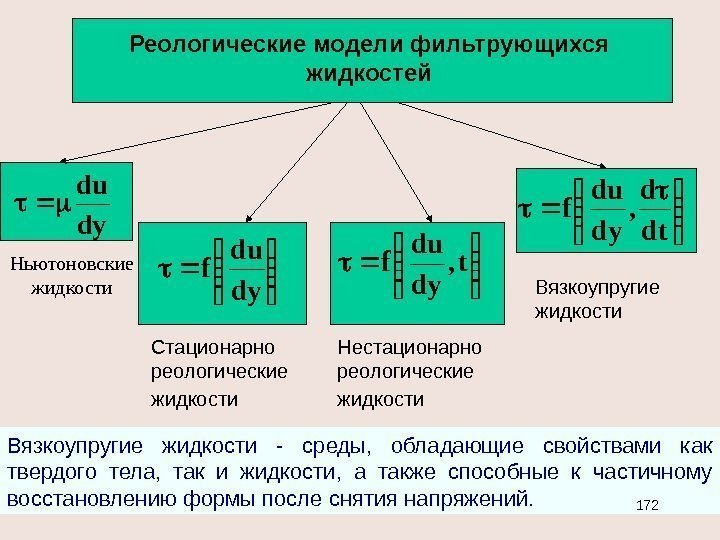 Реологические модели фильтрующихся жидкостей

$\tau = \mu \frac{du}{dy}$

Ньютоновские жидкости

$\tau = f\left(\frac{du}{dy}\right)$

Стационарно реологические жидкости

$\tau = f\left(\frac{du}{dy}, t\right)$

Нестационарно реологические жидкости

$\tau = f\left(\frac{du}{dy}, \frac{d\tau}{dt}\right)$

Вязкоупругие жидкости

Вязкоупругие жидкости - среды, обладающие свойствами как твердого тела, так и жидкости, а также способные к частичному восстановлению формы после снятия напряжений.

172